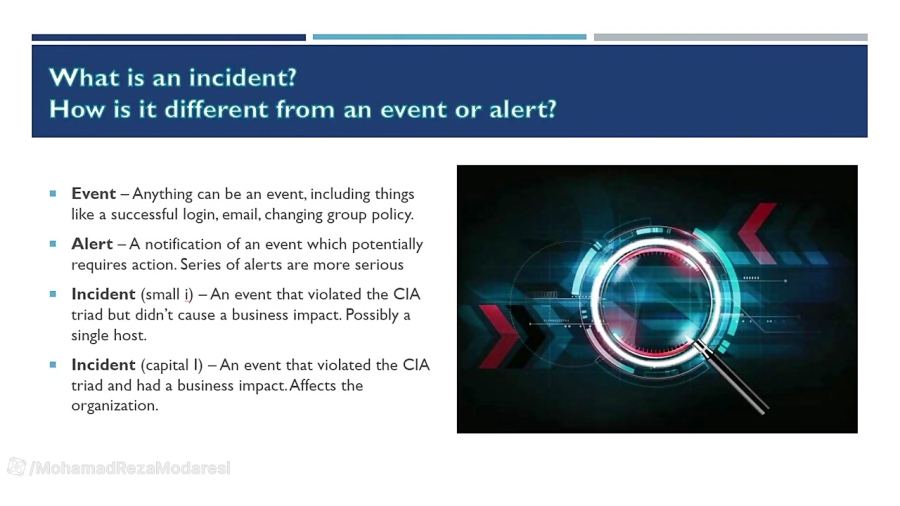 What is an incident?
How is it different from an event or alert?

- **Event** – Anything can be an event, including things like a successful login, email, changing group policy.
- **Alert** – A notification of an event which potentially requires action. Series of alerts are more serious
- **Incident** (small i) – An event that violated the CIA triad but didn't cause a business impact. Possibly a single host.
- **Incident** (capital I) – An event that violated the CIA triad and had a business impact. Affects the organization.

/MohamadRezaModaresi